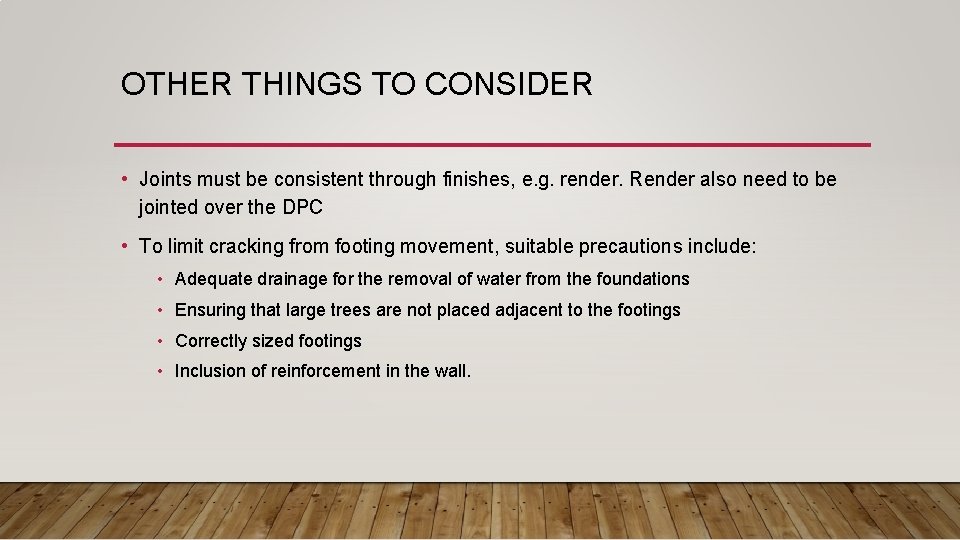 OTHER THINGS TO CONSIDER

• Joints must be consistent through finishes, e.g. render. Render also need to be jointed over the DPC

• To limit cracking from footing movement, suitable precautions include:

• Adequate drainage for the removal of water from the foundations

• Ensuring that large trees are not placed adjacent to the footings

• Correctly sized footings

• Inclusion of reinforcement in the wall.